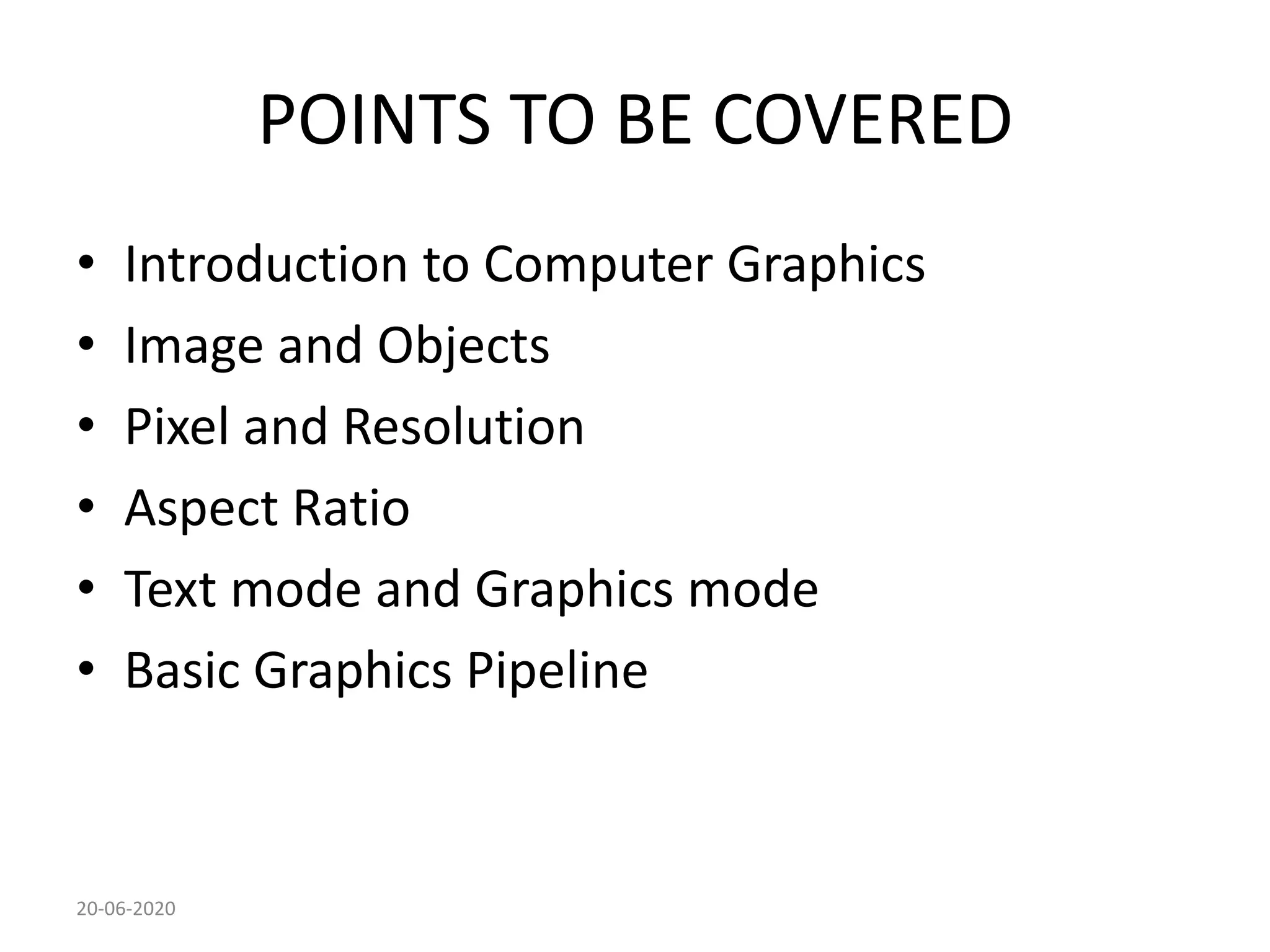 POINTS TO BE COVERED

• Introduction to Computer Graphics
• Image and Objects
• Pixel and Resolution
• Aspect Ratio
• Text mode and Graphics mode
• Basic Graphics Pipeline

20-06-2020